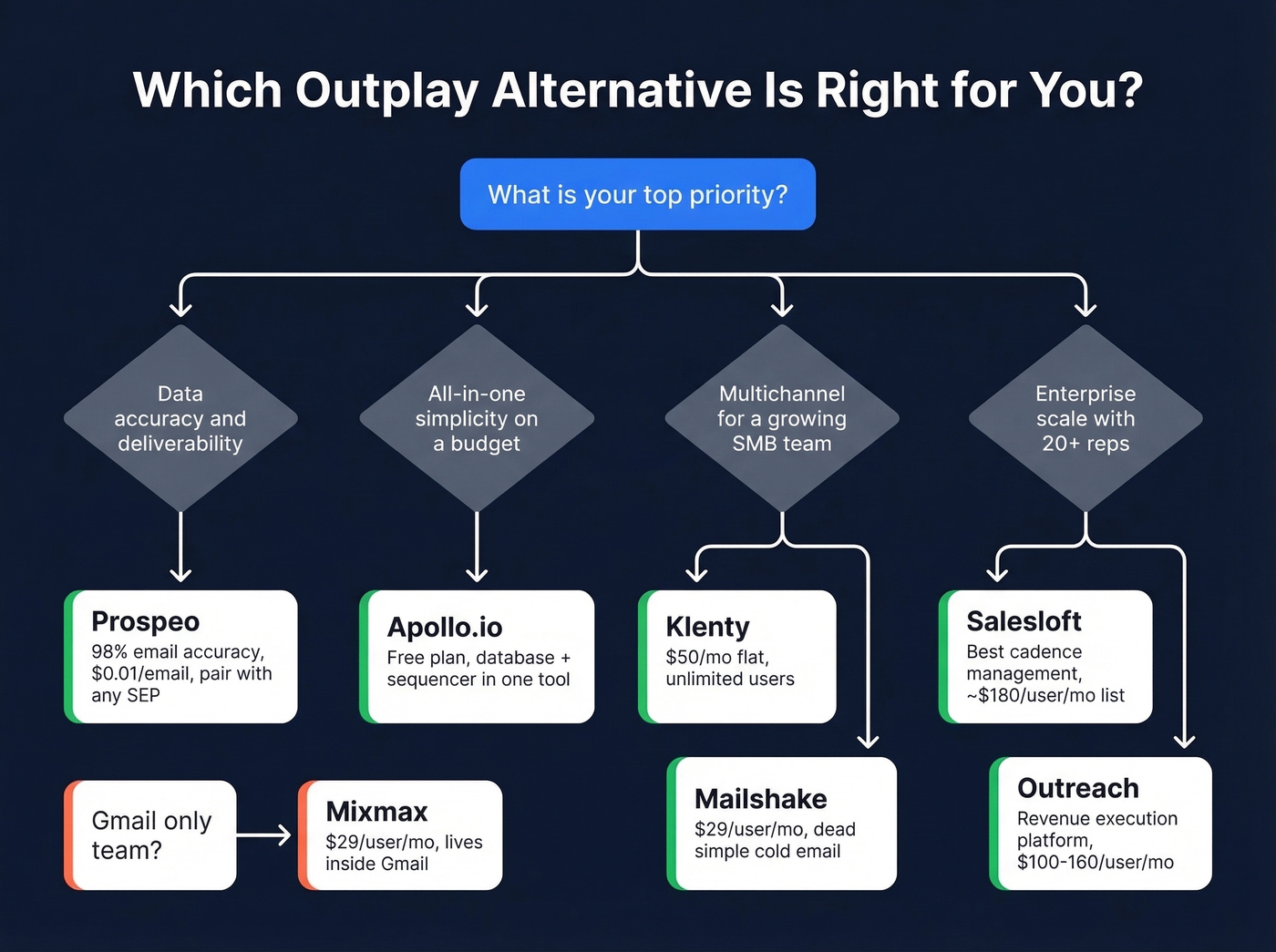 Which Outplay Alternative Is Right for You?

What is your top priority?

Data accuracy and deliverability

All-in-one simplicity on a budget

Multichannel for a growing SMB team

Enterprise scale with 20+ reps

Prospeo
98% email accuracy, \$0.01/email, pair with any SEP

Apollo.io
Free plan, database + sequencer in one tool

Klenty
\$50/mo flat, unlimited users

Salesloft
Best cadence management, ~\$180/user/mo list

Gmail only team?

Mixmax
\$29/user/mo, lives inside Gmail

Mailshake
\$29/user/mo, dead simple cold email

Outreach
Revenue execution platform, \$100-160/user/mo